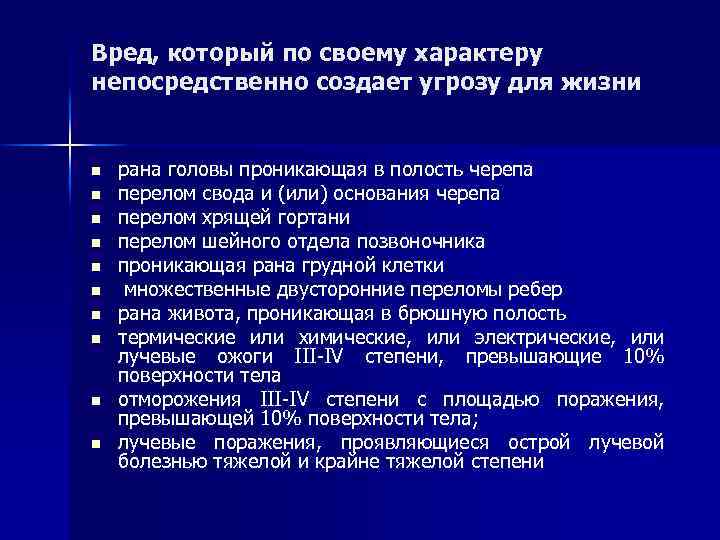 Вред, который по своему характеру непосредственно создает угрозу для жизни

- рана головы проникающая в полость черепа
- перелом свода и (или) основания черепа
- перелом хрящей гортани
- перелом шейного отдела позвоночника
- проникающая рана грудной клетки
- множественные двусторонние переломы ребер
- рана живота, проникающая в брюшную полость
- термические или химические, или электрические, или лучевые ожоги III-IV степени, превышающие 10% поверхности тела
- отморожения III-IV степени с площадью поражения, превышающей 10% поверхности тела;
- лучевые поражения, проявляющиеся острой лучевой болезнью тяжелой и крайне тяжелой степени